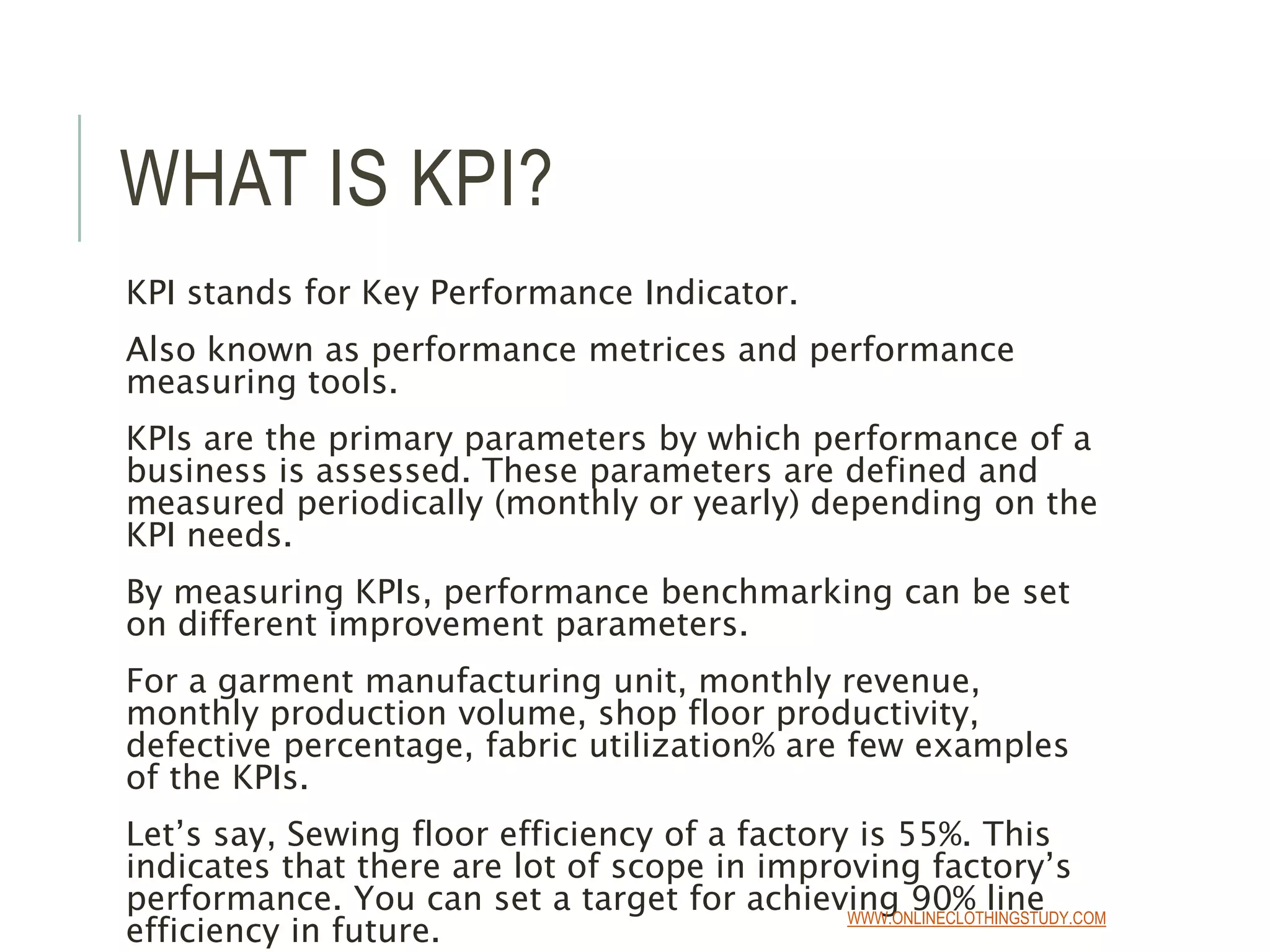 WHAT IS KPI?

KPI stands for Key Performance Indicator.

Also known as performance metrices and performance measuring tools.

KPIs are the primary parameters by which performance of a business is assessed. These parameters are defined and measured periodically (monthly or yearly) depending on the KPI needs.

By measuring KPIs, performance benchmarking can be set on different improvement parameters.

For a garment manufacturing unit, monthly revenue, monthly production volume, shop floor productivity, defective percentage, fabric utilization% are few examples of the KPIs.

Let's say, Sewing floor efficiency of a factory is 55%. This indicates that there are lot of scope in improving factory's performance. You can set a target for achieving 90% line efficiency in future.

WWW.ONLINECLOTHINGSTUDY.COM